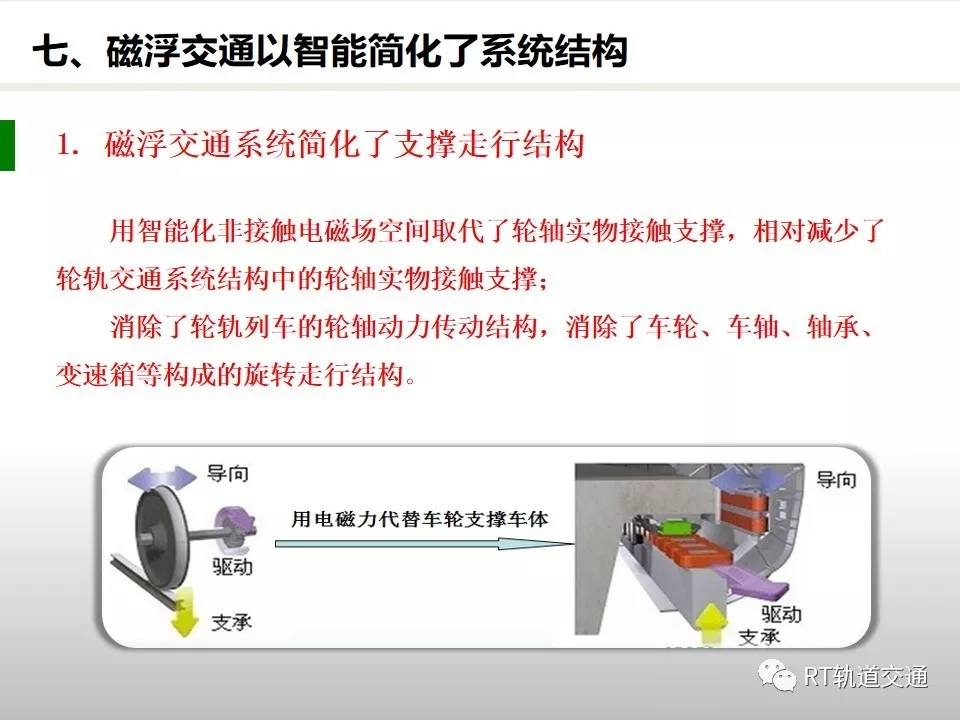 七、磁浮交通以智能简化了系统结构

1. 磁浮交通系统简化了支撑走行结构

用智能化非接触电磁场空间取代了轮轴实物接触支撑，相对减少了轮轨交通系统结构中的轮轴实物接触支撑；

消除了轮轨列车的轮轴动力传动结构，消除了车轮、车轴、轴承、变速箱等构成的旋转走行结构。

导向

驱动

支承

用电磁力代替车轮支撑车体

导向

驱动

支承

RT轨道交通